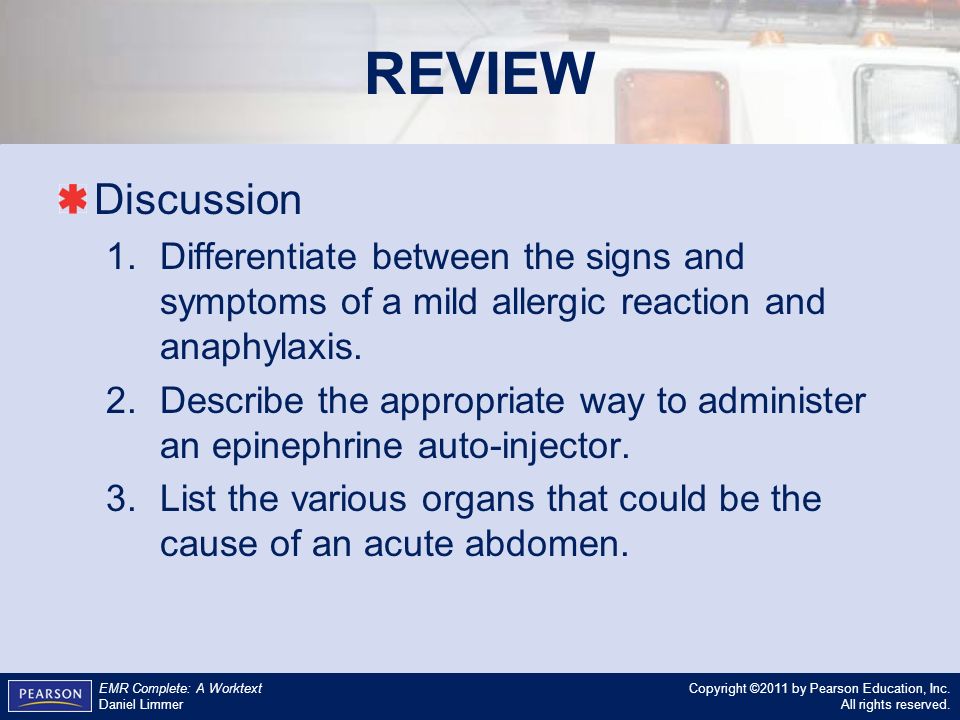 REVIEW

Discussion

1. Differentiate between the signs and symptoms of a mild allergic reaction and anaphylaxis.
2. Describe the appropriate way to administer an epinephrine auto-injector.
3. List the various organs that could be the cause of an acute abdomen.

PEARSON

EMR Complete: A Worktext
Daniel Limmer

Copyright ©2011 by Pearson Education, Inc.
All rights reserved.